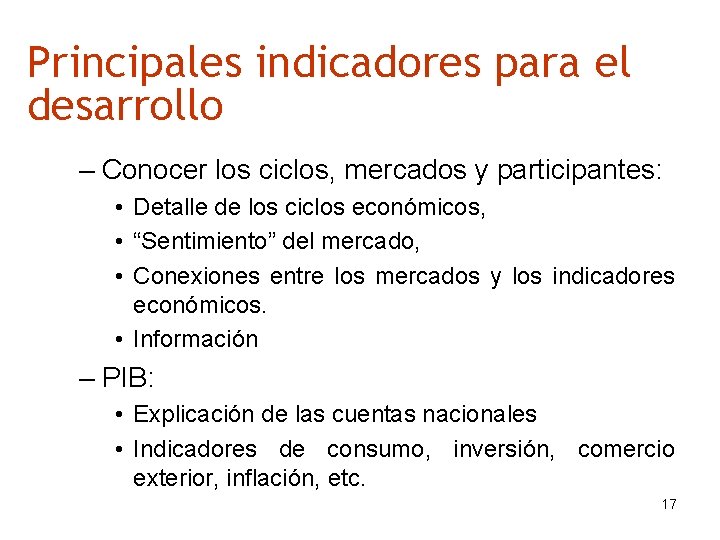 Principales indicadores para el desarrollo

– Conocer los ciclos, mercados y participantes:
• Detalle de los ciclos económicos,
• “Sentimiento” del mercado,
• Conexiones entre los mercados y los indicadores económicos.
• Información

– PIB:
• Explicación de las cuentas nacionales
• Indicadores de consumo, inversión, comercio exterior, inflación, etc.

17